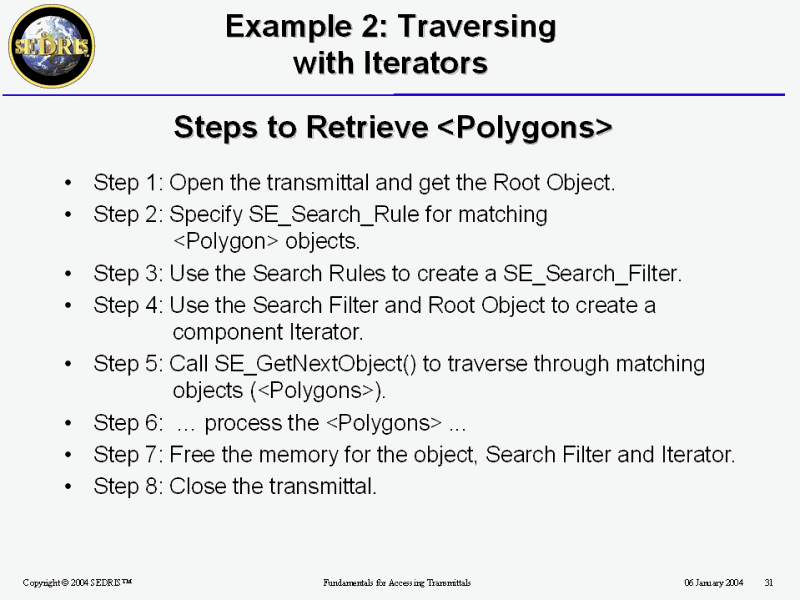 SEDRIS

Example 2: Traversing with Iterators

Steps to Retrieve <Polygons>

• Step 1: Open the transmittal and get the Root Object.
• Step 2: Specify SE_Search_Rule for matching <Polygon> objects.
• Step 3: Use the Search Rules to create a SE_Search_Filter.
• Step 4: Use the Search Filter and Root Object to create a component Iterator.
• Step 5: Call SE_GetNextObject() to traverse through matching objects (<Polygons>).
• Step 6: ... process the <Polygons> ...
• Step 7: Free the memory for the object, Search Filter and Iterator.
• Step 8: Close the transmittal.

Copyright © 2004 SEDRIS™ Fundamentals for Accessing Transmittals 06 January 2004 31